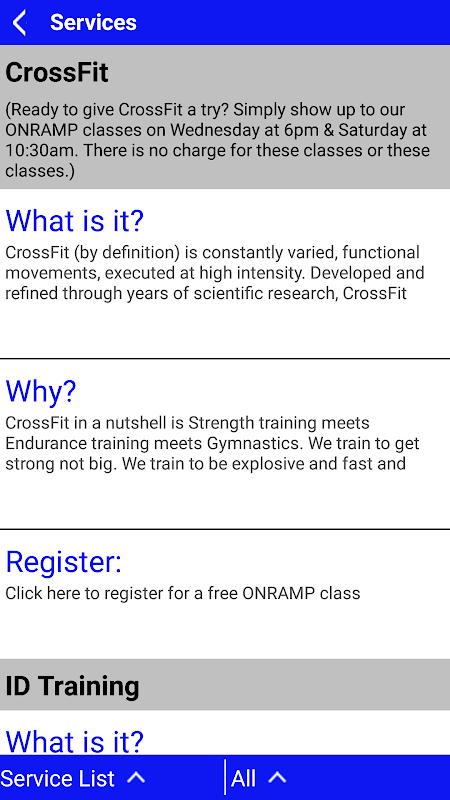 Services

CrossFit

(Ready to give CrossFit a try? Simply show up to our ONRAMP classes on Wednesday at 6pm & Saturday at 10:30am. There is no charge for these classes or these classes.)

What is it?

CrossFit (by definition) is constantly varied, functional movements, executed at high intensity. Developed and refined through years of scientific research, CrossFit

Why?

CrossFit in a nutshell is Strength training meets Endurance training meets Gymnastics. We train to get strong not big. We train to be explosive and fast and

Register:

Click here to register for a free ONRAMP class

ID Training

What is it?

Service List

All